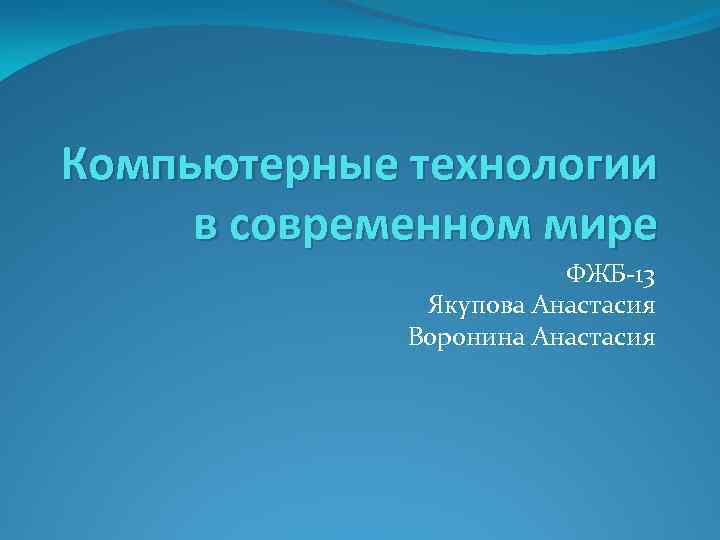 Компьютерные технологии в современном мире

ФЖБ-13
Якупова Анастасия
Воронина Анастасия